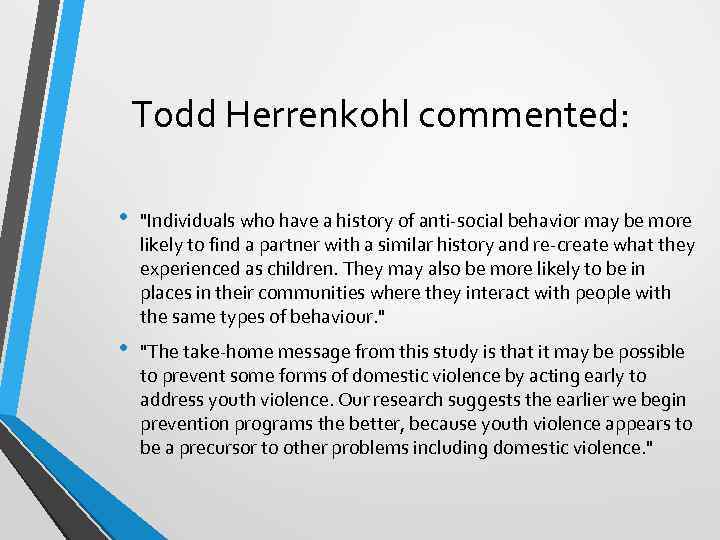 Todd Herrenkohl commented:

• "Individuals who have a history of anti-social behavior may be more likely to find a partner with a similar history and re-create what they experienced as children. They may also be more likely to be in places in their communities where they interact with people with the same types of behaviour."

• "The take-home message from this study is that it may be possible to prevent some forms of domestic violence by acting early to address youth violence. Our research suggests the earlier we begin prevention programs the better, because youth violence appears to be a precursor to other problems including domestic violence."